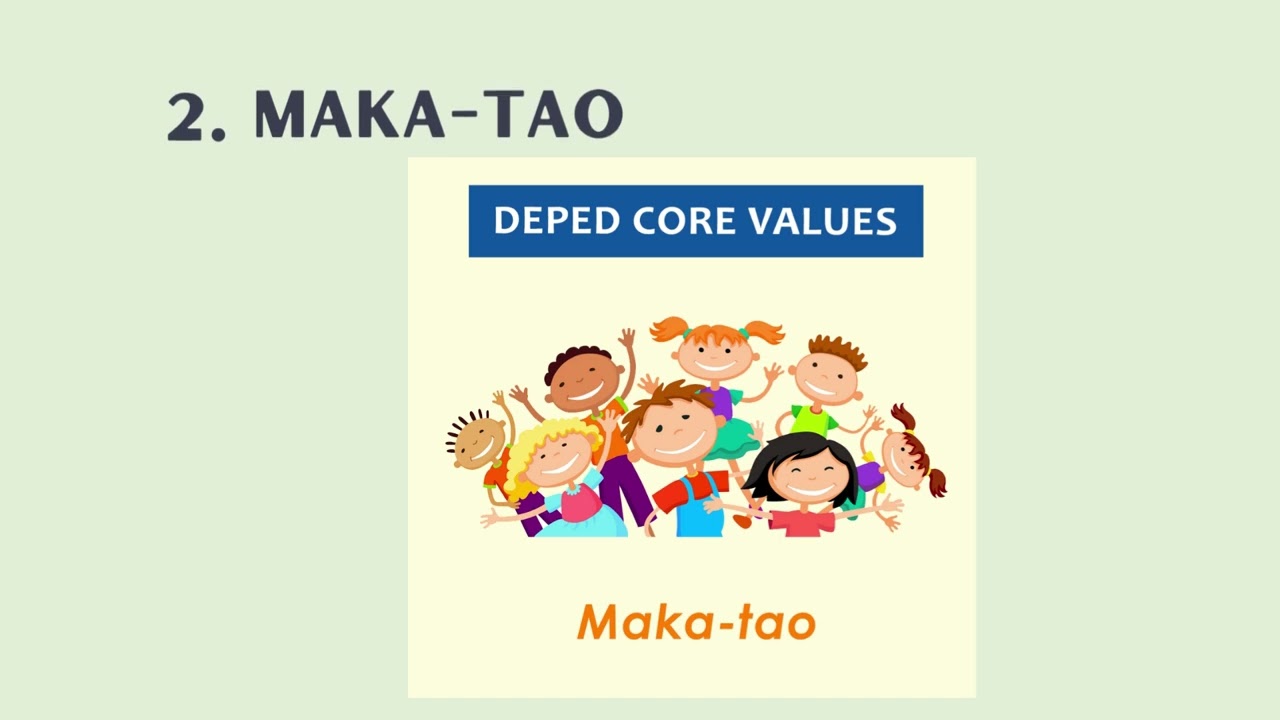 2. MAKA-TAO

DEPED CORE VALUES

Maka-tao